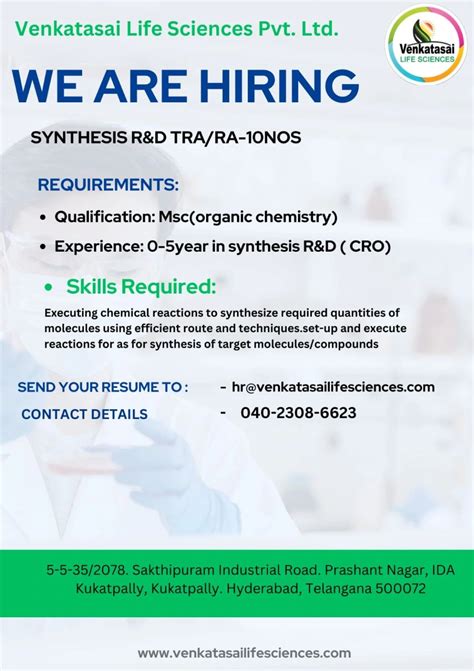 Venkatasai Life Sciences Pvt. Ltd.

Venkatasai
LIFE SCIENCES

WE ARE HIRING

SYNTHESIS R&D TRA/RA-10NOS

REQUIREMENTS:

• Qualification: Msc(organic chemistry)
• Experience: 0-5year in synthesis R&D ( CRO)

• Skills Required:

Executing chemical reactions to synthesize required quantities of molecules using efficient route and techniques.set-up and execute reactions for as for synthesis of target molecules/compounds

SEND YOUR RESUME TO : - hr@venkatasailifesciences.com
CONTACT DETAILS - 040-2308-6623

5-5-35/2078. Sakthipuram Industrial Road. Prashant Nagar, IDA Kukatpally, Kukatpally. Hyderabad, Telangana 500072

www.venkatasailifesciences.com